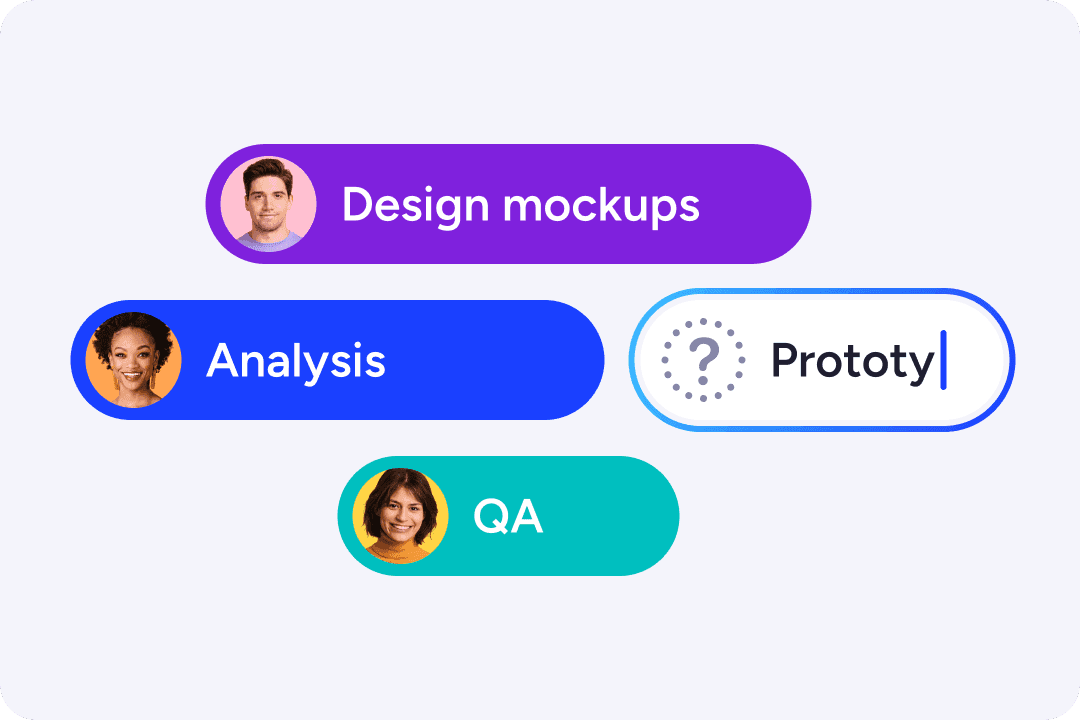 Design mockups

Analysis

?

Prototy

QA